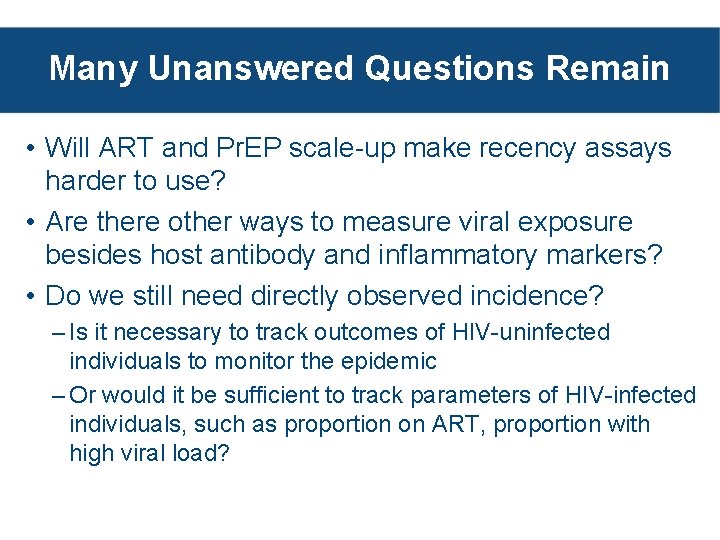 Many Unanswered Questions Remain

• Will ART and PrEP scale-up make recency assays harder to use?

• Are there other ways to measure viral exposure besides host antibody and inflammatory markers?

• Do we still need directly observed incidence?

– Is it necessary to track outcomes of HIV-uninfected individuals to monitor the epidemic

– Or would it be sufficient to track parameters of HIV-infected individuals, such as proportion on ART, proportion with high viral load?